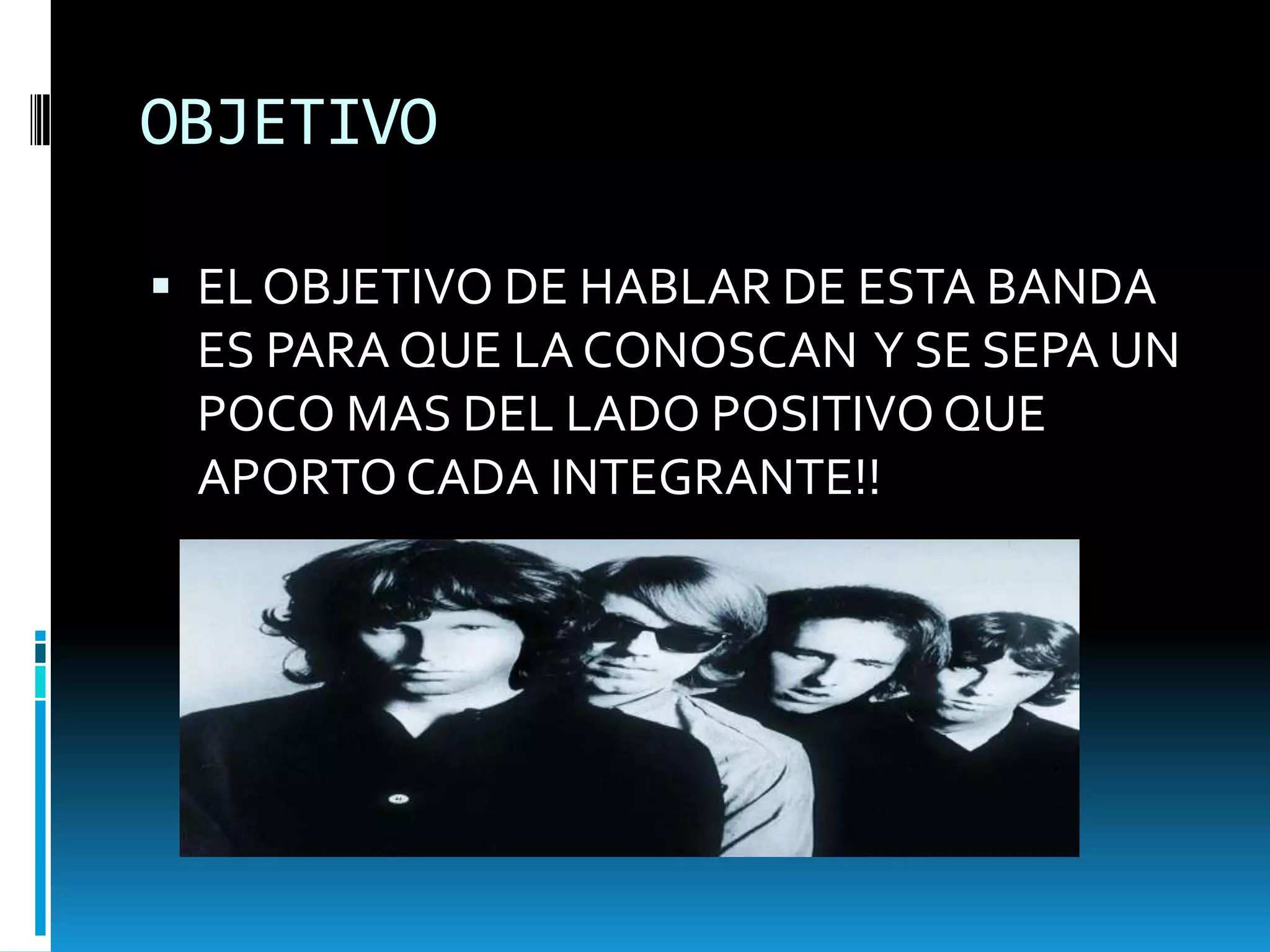 OBJETIVO

▪ EL OBJETIVO DE HABLAR DE ESTA BANDA ES PARA QUE LA CONOSCAN Y SE SEPA UN POCO MAS DEL LADO POSITIVO QUE APORTO CADA INTEGRANTE!!